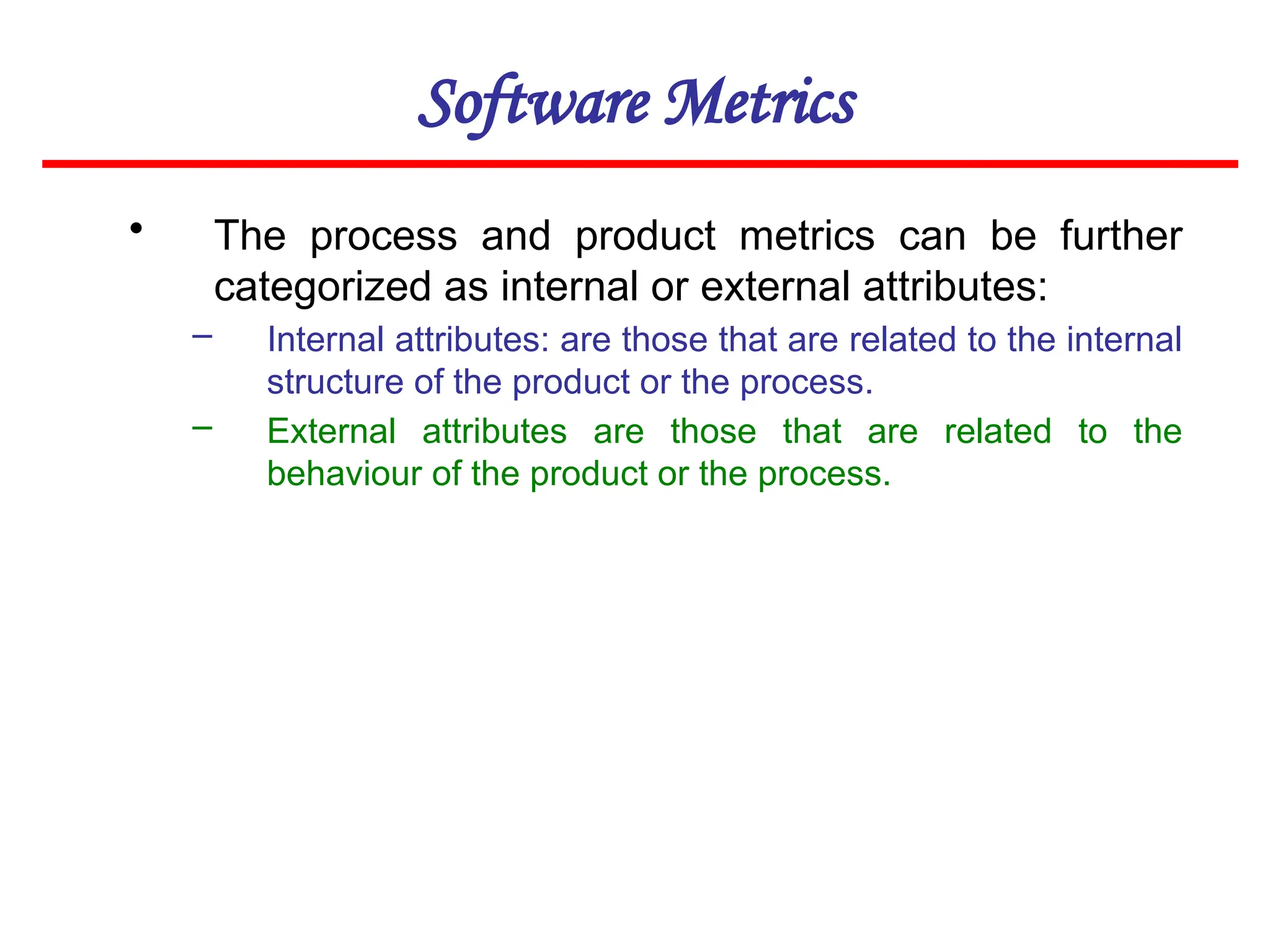 Software Metrics

• The process and product metrics can be further categorized as internal or external attributes:

– Internal attributes: are those that are related to the internal structure of the product or the process.

– External attributes are those that are related to the behaviour of the product or the process.